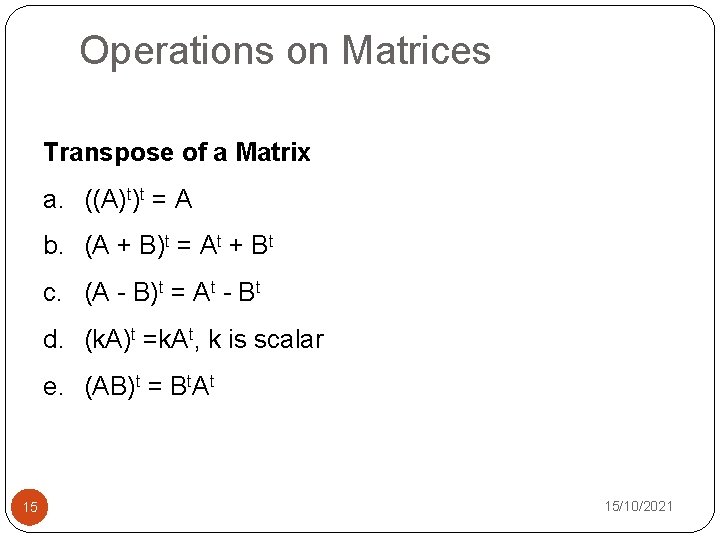 Operations on Matrices

Transpose of a Matrix

a. $((A)^t)^t = A$

b. $(A + B)^t = A^t + B^t$

c. $(A - B)^t = A^t - B^t$

d. $(kA)^t = kA^t$, k is scalar

e. $(AB)^t = B^tA^t$

15

15/10/2021